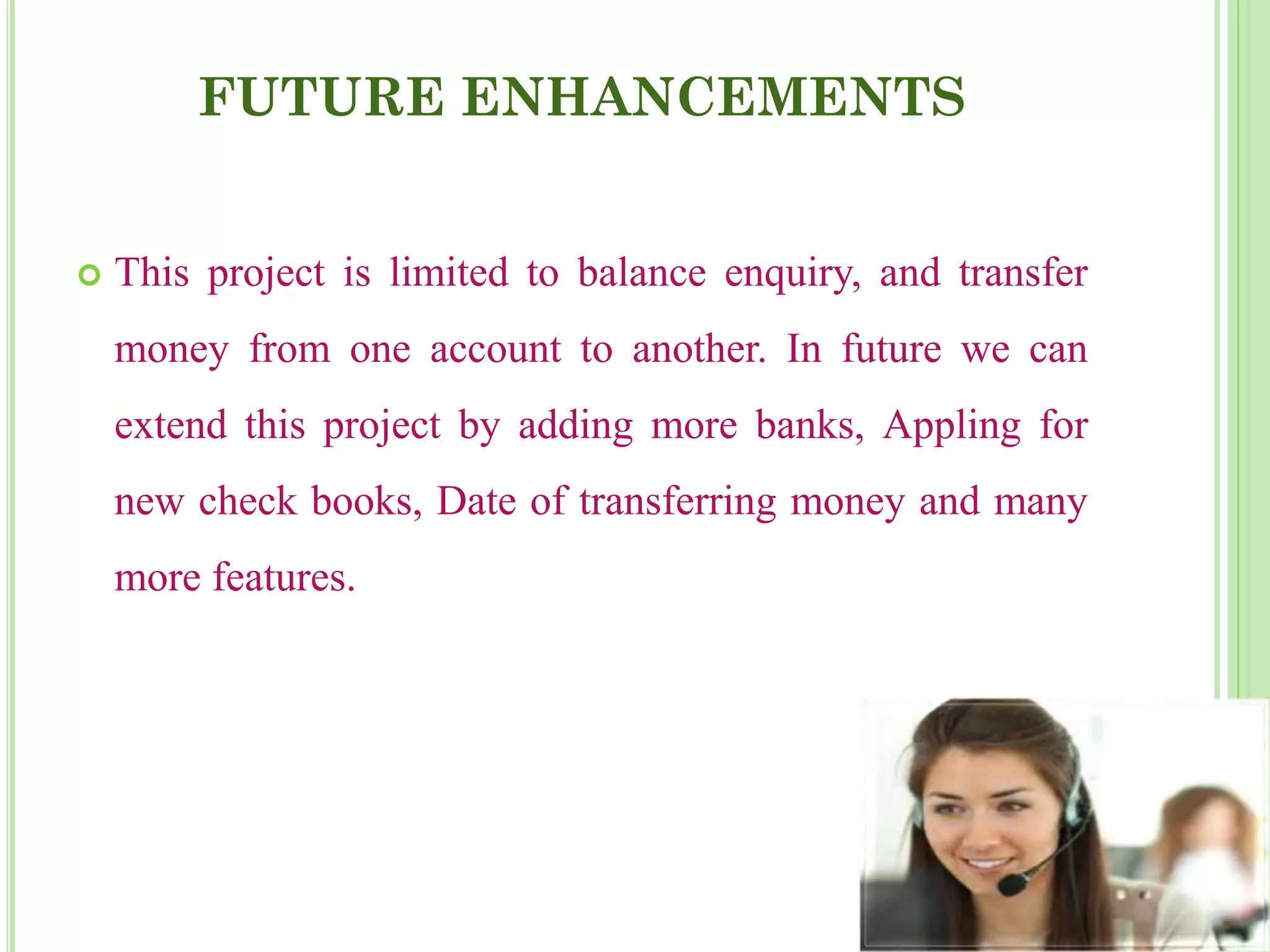 FUTURE ENHANCEMENTS

This project is limited to balance enquiry, and transfer money from one account to another. In future we can extend this project by adding more banks, Appling for new check books, Date of transferring money and many more features.